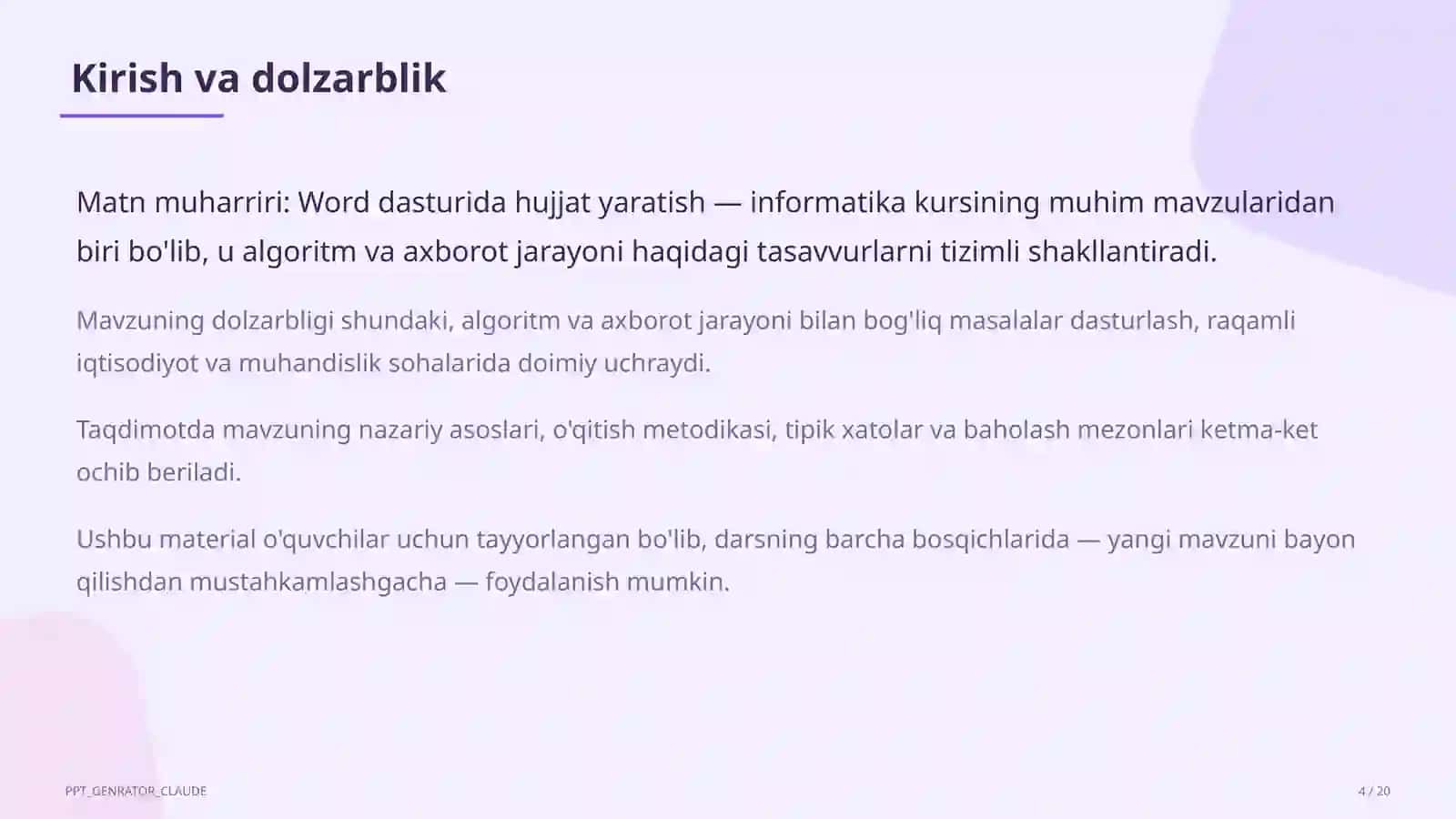 Kirish va dolzarblik

Matn muharriri: Word dasturida hujjat yaratish — informatika kursining muhim mavzularidan biri bo'lib, u algoritm va axborot jarayoni haqidagi tasavvurlarni tizimli shakllantiradi.

Mavzuning dolzarbligi shundaki, algoritm va axborot jarayoni bilan bog'liq masalalar dasturlash, raqamli iqtisodiyot va muhandislik sohalarida doimiy uchraydi.

Taqdimotda mavzuning nazariy asoslari, o'qitish metodikasi, tipik xatolar va baholash mezonlari ketma-ket ochib beriladi.

Ushbu material o'quvchilar uchun tayyorlangan bo'lib, darsning barcha bosqichlarida — yangi mavzuni bayon qilishdan mustahkamlashgacha — foydalanish mumkin.

PPT_GENRATOR_CLAUDE

4 / 20